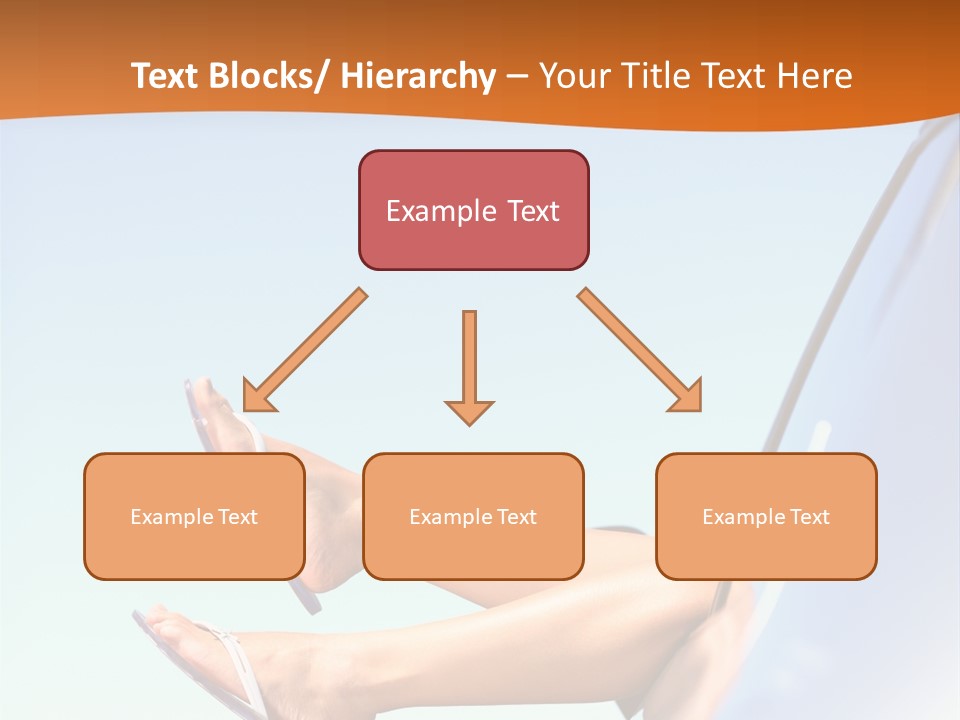 Text Blocks/ Hierarchy – Your Title Text Here

Example Text

Example Text

Example Text

Example Text